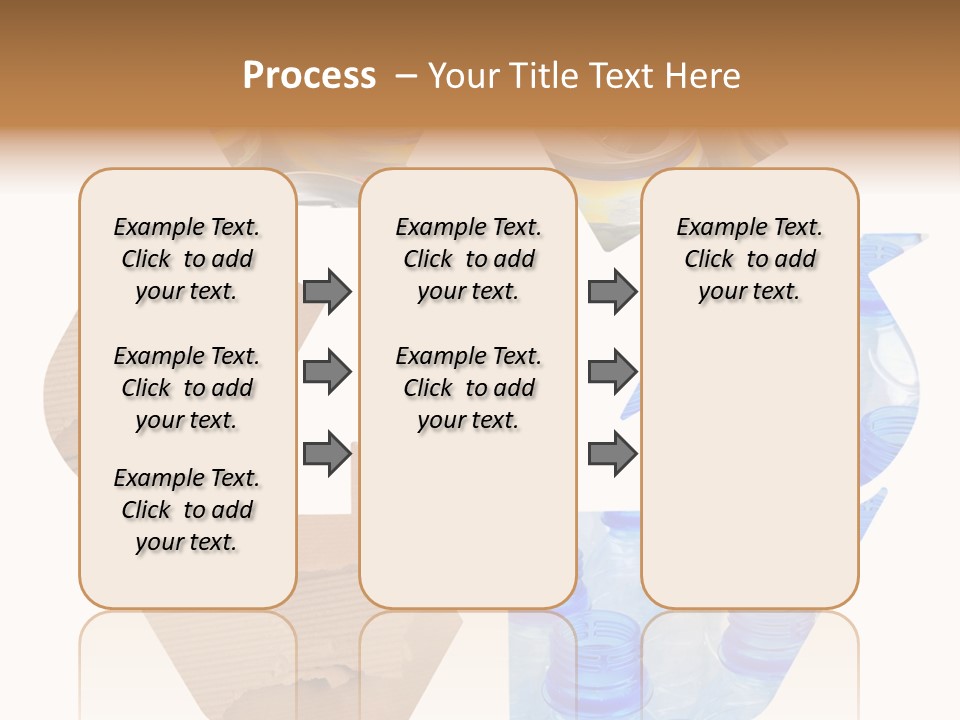 Process – Your Title Text Here

Example Text. Click to add your text.

Example Text. Click to add your text.

Example Text. Click to add your text.

Example Text. Click to add your text.

Example Text. Click to add your text.

Example Text. Click to add your text.